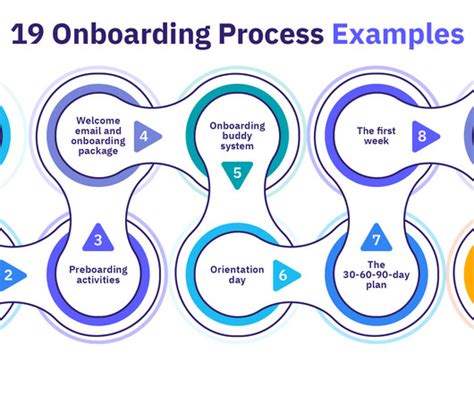 19 Onboarding Process Examples

2

3
Preboarding activities

Welcome email and onboarding package
4

Onboarding buddy system
5

Orientation day
6

7
The 30-60-90-day plan

The first week
8